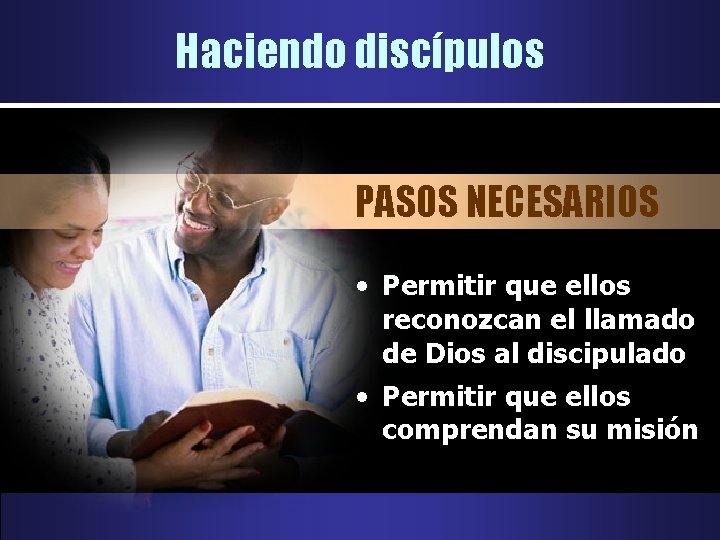 Haciendo discípulos

PASOS NECESARIOS

• Permitir que ellos reconozcan el llamado de Dios al discipulado
• Permitir que ellos comprendan su misión